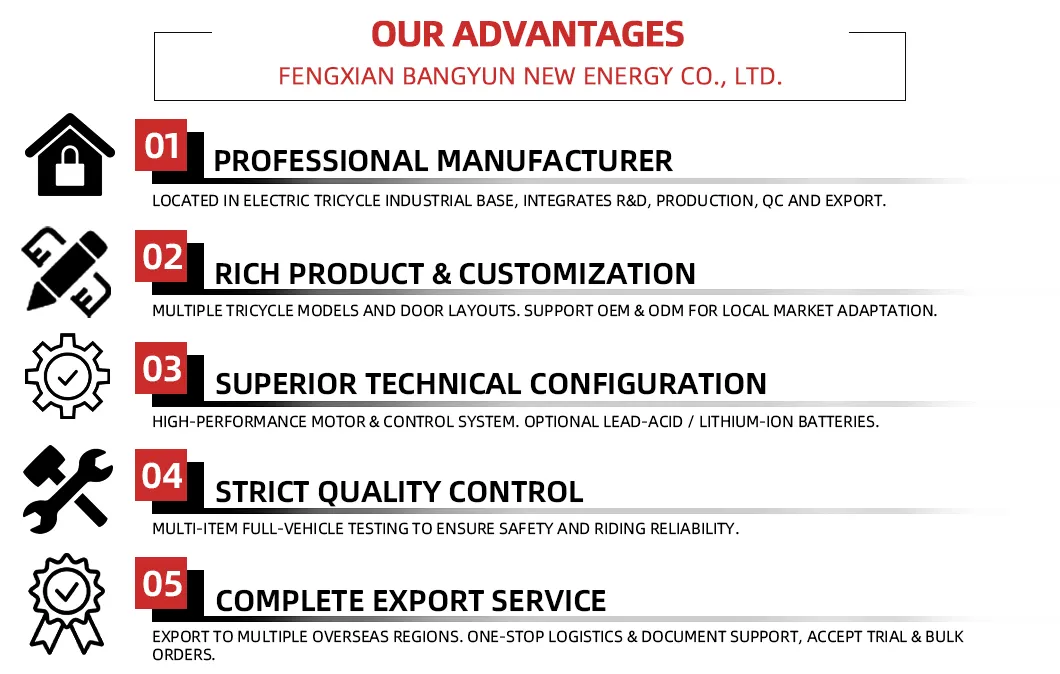 OUR ADVANTAGES

FENGXIAN BANGYUN NEW ENERGY CO., LTD.

01

PROFESSIONAL MANUFACTURER

LOCATED IN ELECTRIC TRICYCLE INDUSTRIAL BASE, INTEGRATES R&D, PRODUCTION, QC AND EXPORT.

02

RICH PRODUCT & CUSTOMIZATION

MULTIPLE TRICYCLE MODELS AND DOOR LAYOUTS. SUPPORT OEM & ODM FOR LOCAL MARKET ADAPTATION.

03

SUPERIOR TECHNICAL CONFIGURATION

HIGH-PERFORMANCE MOTOR & CONTROL SYSTEM. OPTIONAL LEAD-ACID / LITHIUM-ION BATTERIES.

04

STRICT QUALITY CONTROL

MULTI-ITEM FULL-VEHICLE TESTING TO ENSURE SAFETY AND RIDING RELIABILITY.

05

COMPLETE EXPORT SERVICE

EXPORT TO MULTIPLE OVERSEAS REGIONS. ONE-STOP LOGISTICS & DOCUMENT SUPPORT, ACCEPT TRIAL & BULK ORDERS.